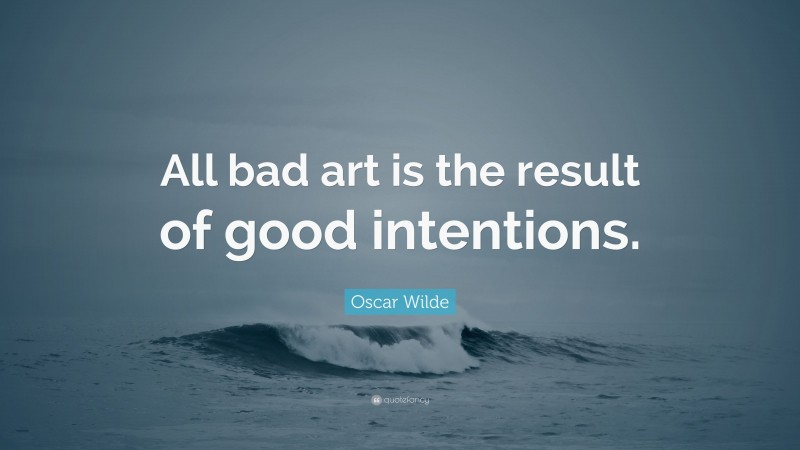 All bad art is the result of good intentions.

Oscar Wilde

quotefancy